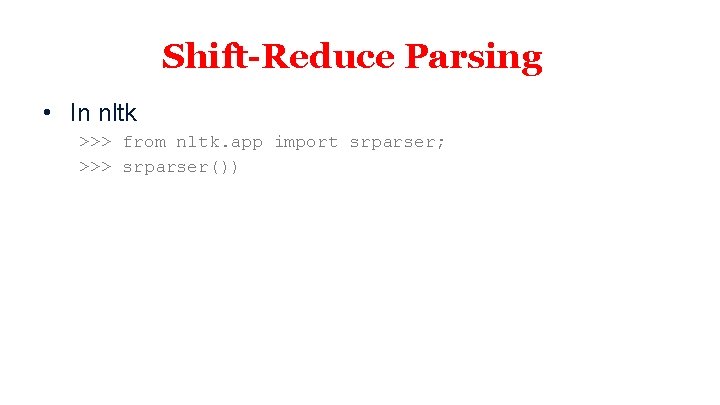 Shift-Reduce Parsing

• In nltk

>>> from nltk.app import srparser;

>>> srparser())